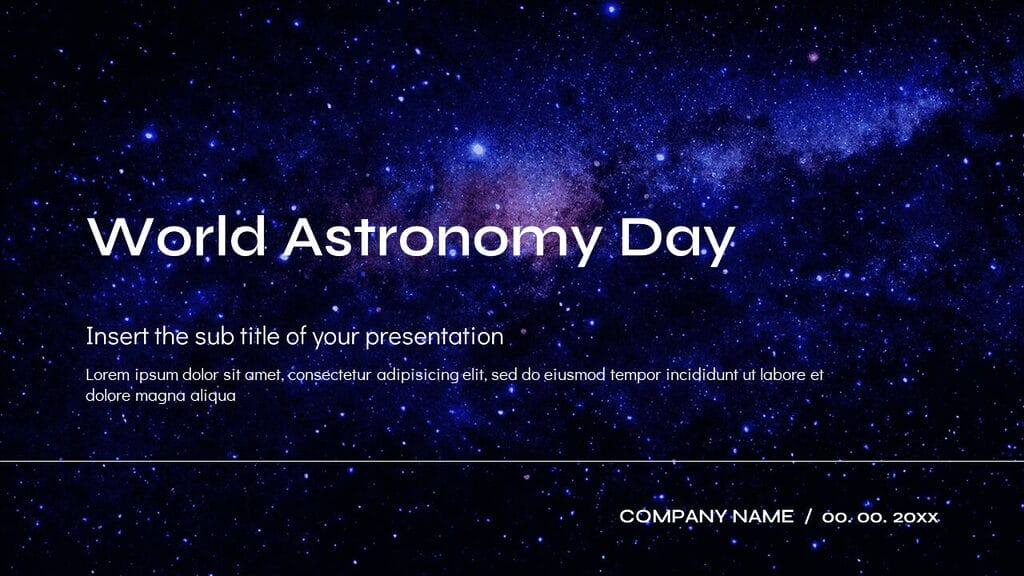 World Astronomy Day

Insert the sub title of your presentation

Lorem ipsum dolor sit amet, consectetur adipisicing elit, sed do eiusmod tempor incididunt ut labore et dolore magna aliqua

COMPANY NAME / 00. 00. 20XX